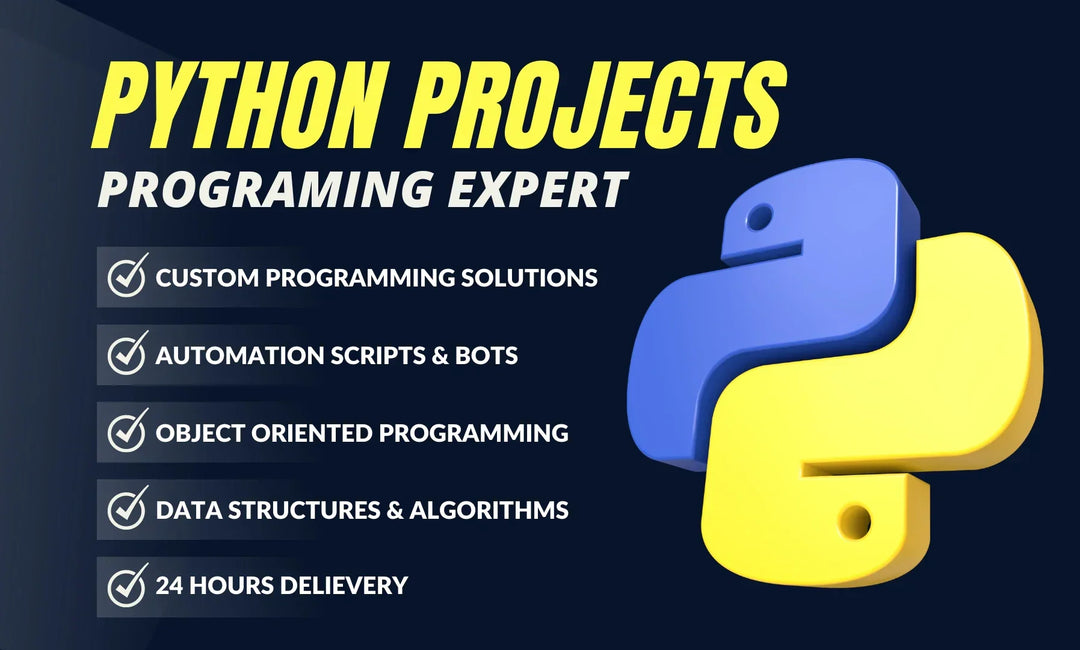 PYTHON PROJECTS
PROGRAMING EXPERT

CUSTOM PROGRAMMING SOLUTIONS

AUTOMATION SCRIPTS & BOTS

OBJECT ORIENTED PROGRAMMING

DATA STRUCTURES & ALGORITHMS

24 HOURS DELIEVERY